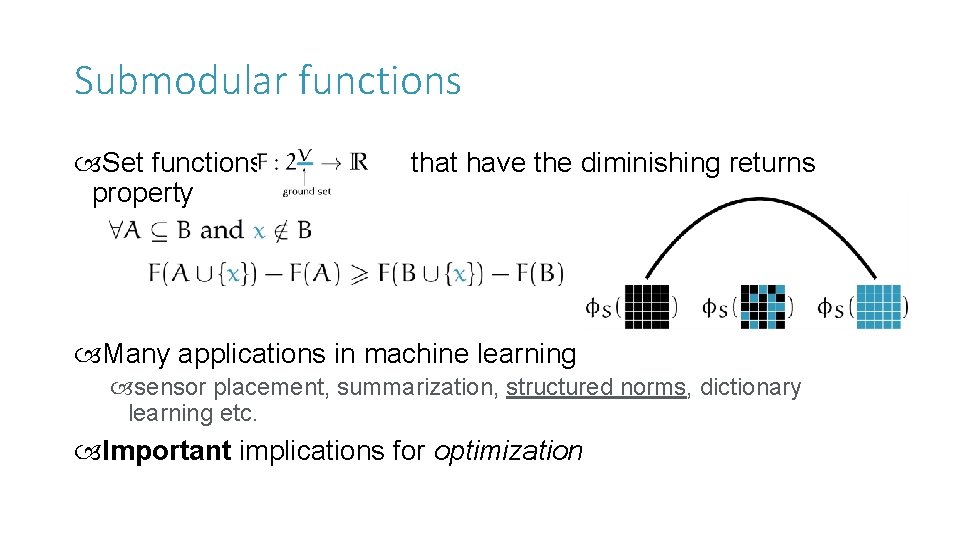 Submodular functions

Set functions $F : 2^V \to \mathbb{R}$ that have the diminishing returns property

ground set

$\forall A \subseteq B$ and $x \notin B$

$F(A \cup \{x\}) - F(A) \geqslant F(B \cup \{x\}) - F(B)$

$\phi_S($ $)$ $\phi_S($ $)$ $\phi_S($ $)$

Many applications in machine learning

sensor placement, summarization, structured norms, dictionary learning etc.

Important implications for optimization